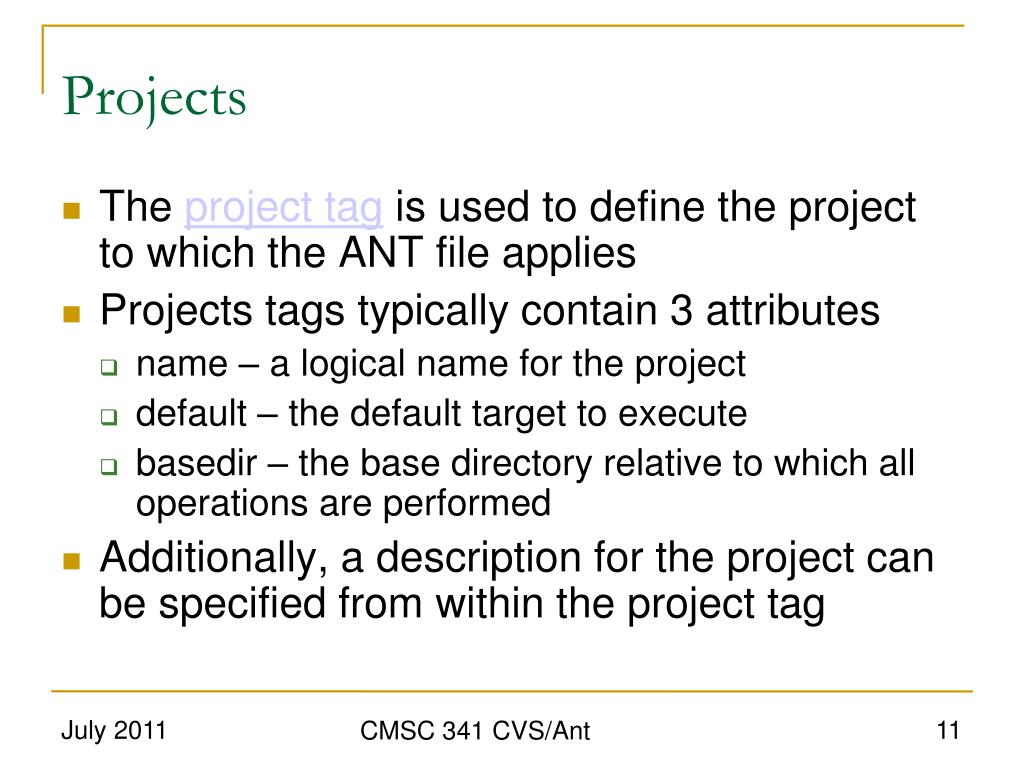 Projects

The project tag is used to define the project to which the ANT file applies

Projects tags typically contain 3 attributes

name – a logical name for the project

default – the default target to execute

basedir – the base directory relative to which all operations are performed

Additionally, a description for the project can be specified from within the project tag

July 2011

CMSC 341 CVS/Ant

11